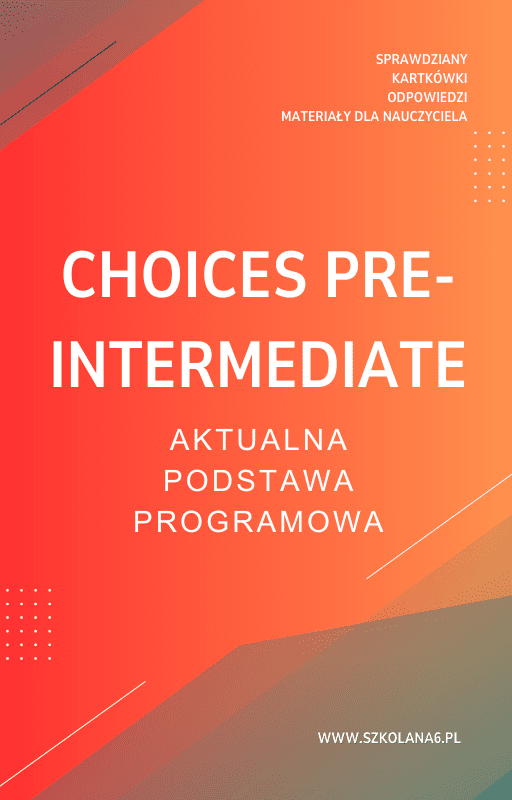 SPRAWDZIANY
KARTKÓWKI
ODPOWIEDZI
MATERIAŁY DLA NAUCZYCIELA

CHOICES PRE-INTERMEDIATE

AKTUALNA
PODSTAWA
PROGRAMOWA

WWW.SZKOLANA6.PL